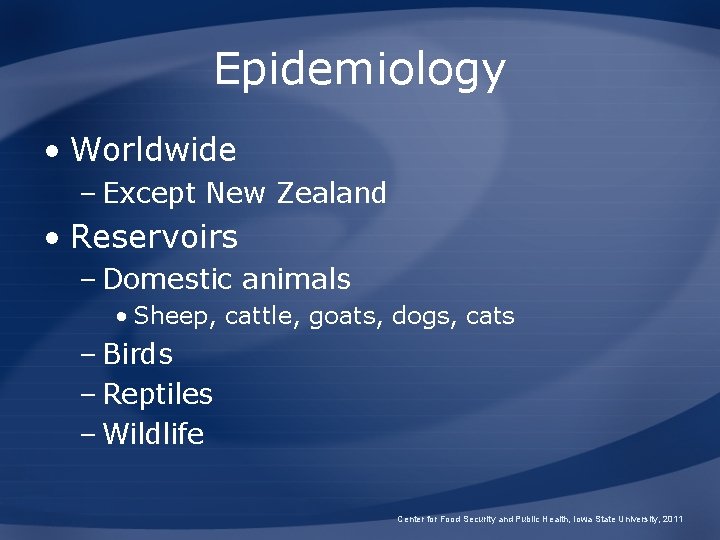 Epidemiology

• Worldwide
– Except New Zealand
• Reservoirs
– Domestic animals
• Sheep, cattle, goats, dogs, cats
– Birds
– Reptiles
– Wildlife

Center for Food Security and Public Health, Iowa State University, 2011